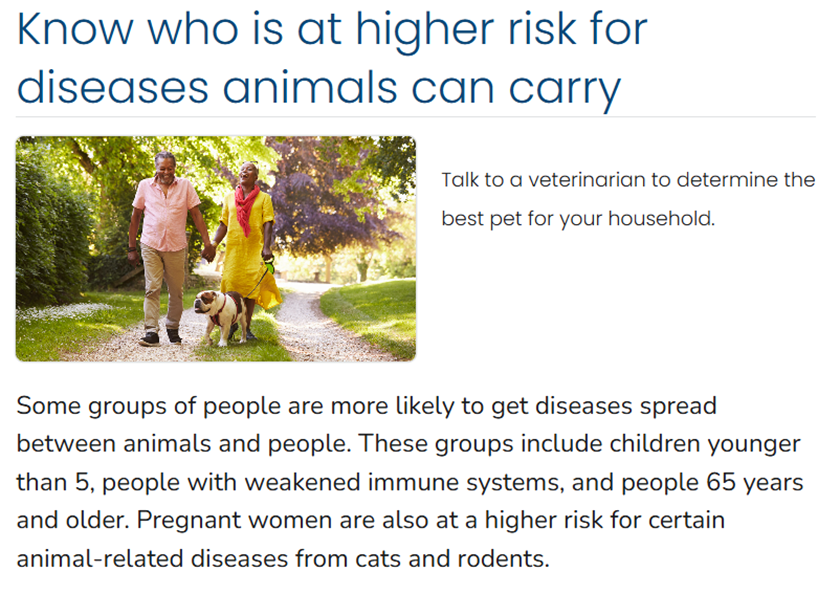 Know who is at higher risk for diseases animals can carry

Talk to a veterinarian to determine the best pet for your household.

Some groups of people are more likely to get diseases spread between animals and people. These groups include children younger than 5, people with weakened immune systems, and people 65 years and older. Pregnant women are also at a higher risk for certain animal-related diseases from cats and rodents.